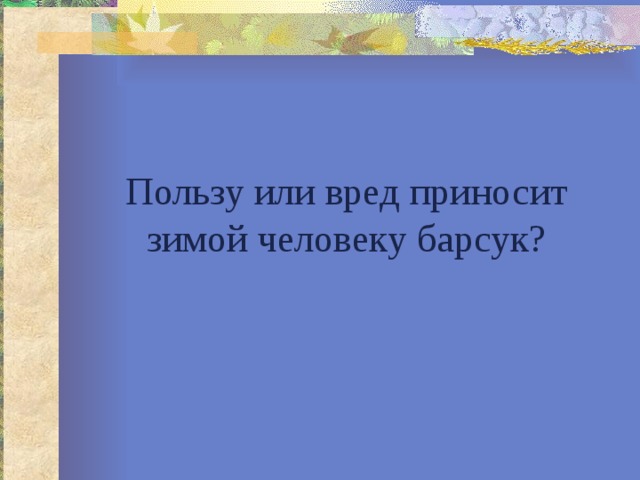 Пользу или вред приносит зимой человеку барсук?